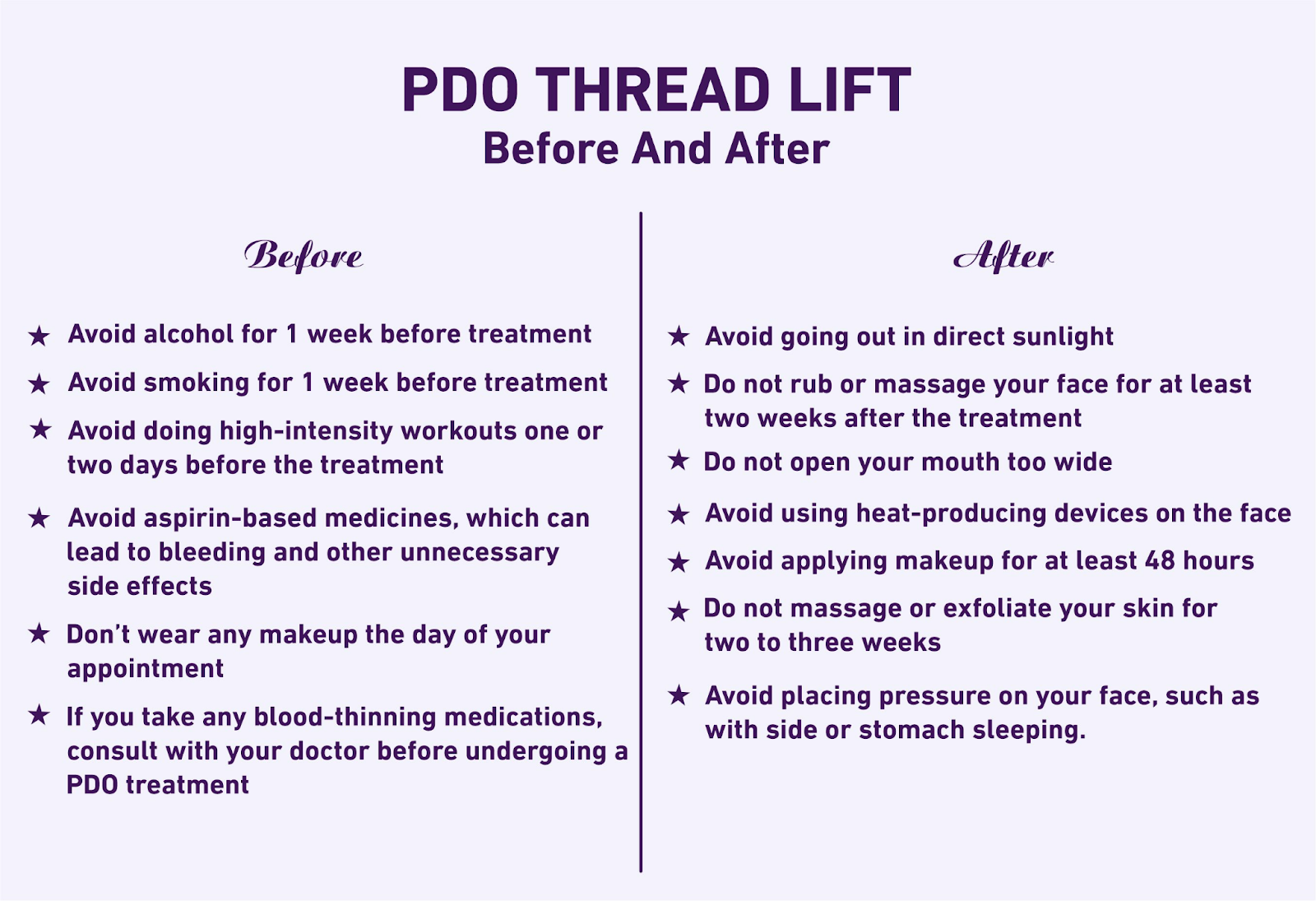 PDO THREAD LIFT
Before And After

Before

★ Avoid alcohol for 1 week before treatment

★ Avoid smoking for 1 week before treatment

★ Avoid doing high-intensity workouts one or two days before the treatment

★ Avoid aspirin-based medicines, which can lead to bleeding and other unnecessary side effects

★ Don't wear any makeup the day of your appointment

★ If you take any blood-thinning medications, consult with your doctor before undergoing a PDO treatment

After

★ Avoid going out in direct sunlight

★ Do not rub or massage your face for at least two weeks after the treatment

★ Do not open your mouth too wide

★ Avoid using heat-producing devices on the face

★ Avoid applying makeup for at least 48 hours

★ Do not massage or exfoliate your skin for two to three weeks

★ Avoid placing pressure on your face, such as with side or stomach sleeping.